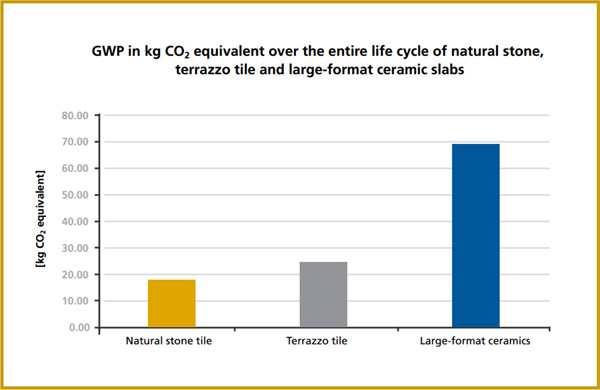 GWP in kg $CO_2$ equivalent over the entire life cycle of natural stone, terrazzo tile and large-format ceramic slabs

[kg $CO_2$ equivalent]

80.00
70.00
60.00
50.00
40.00
30.00
20.00
10.00
0.00

Natural stone tile
Terrazzo tile
Large-format ceramics